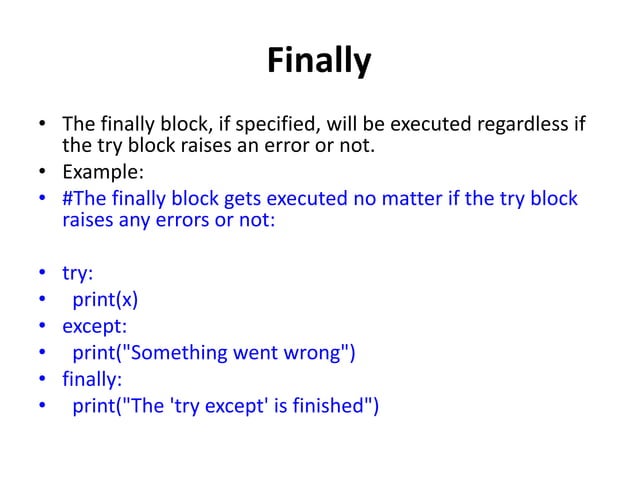 Finally

• The finally block, if specified, will be executed regardless if the try block raises an error or not.
• Example:
• #The finally block gets executed no matter if the try block raises any errors or not:

• try:
•   print(x)
• except:
•   print("Something went wrong")
• finally:
•   print("The 'try except' is finished")